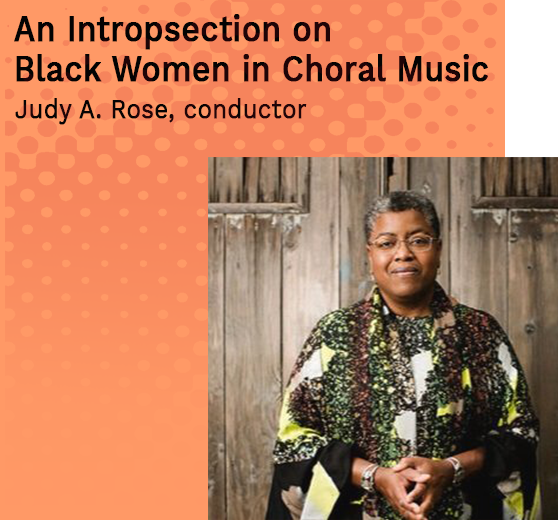 An Intropsection on
Black Women in Choral Music
Judy A. Rose, conductor